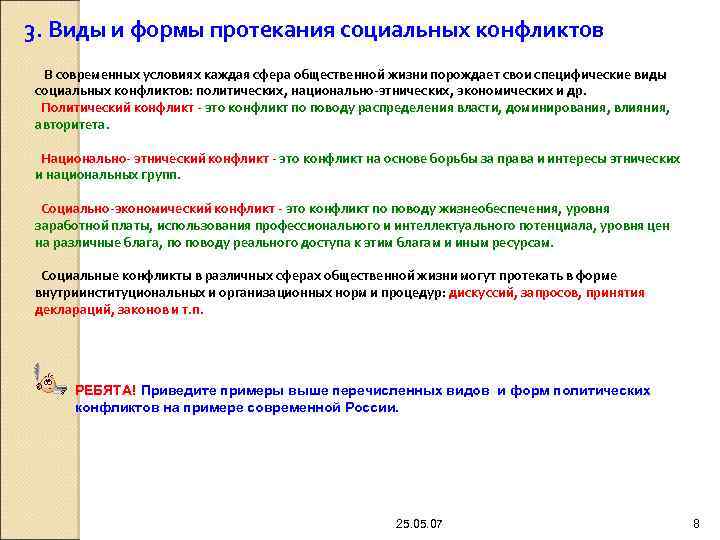 3. Виды и формы протекания социальных конфликтов

В современных условиях каждая сфера общественной жизни порождает свои специфические виды социальных конфликтов: политических, национально-этнических, экономических и др.
Политический конфликт - это конфликт по поводу распределения власти, доминирования, влияния, авторитета.

Национально- этнический конфликт - это конфликт на основе борьбы за права и интересы этнических и национальных групп.

Социально-экономический конфликт - это конфликт по поводу жизнеобеспечения, уровня заработной платы, использования профессионального и интеллектуального потенциала, уровня цен на различные блага, по поводу реального доступа к этим благам и иным ресурсам.

Социальные конфликты в различных сферах общественной жизни могут протекать в форме внутриинституциональных и организационных норм и процедур: дискуссий, запросов, принятия деклараций, законов и т.п.

РЕБЯТА! Приведите примеры выше перечисленных видов и форм политических конфликтов на примере современной России.

25.05.07

8